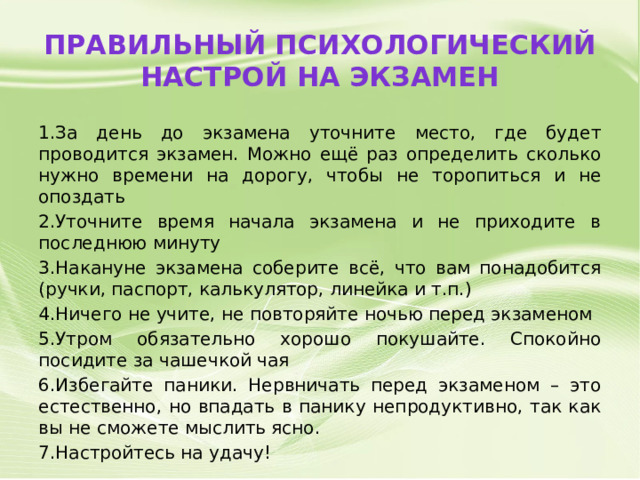 ПРАВИЛЬНЫЙ ПСИХОЛОГИЧЕСКИЙ НАСТРОЙ НА ЭКЗАМЕН

1.За день до экзамена уточните место, где будет проводится экзамен. Можно ещё раз определить сколько нужно времени на дорогу, чтобы не торопиться и не опоздать

2.Уточните время начала экзамена и не приходите в последнюю минуту

3.Накануне экзамена соберите всё, что вам понадобится (ручки, паспорт, калькулятор, линейка и т.п.)

4.Ничего не учите, не повторяйте ночью перед экзаменом

5.Утром обязательно хорошо покушайте. Спокойно посидите за чашечкой чая

6.Избегайте паники. Нервничать перед экзаменом – это естественно, но впадать в панику непродуктивно, так как вы не сможете мыслить ясно.

7.Настройтесь на удачу!